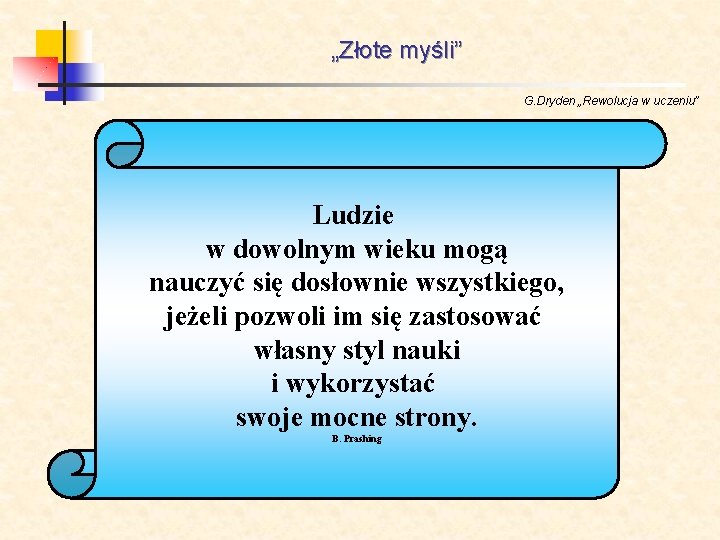 „Złote myśli”

G.Dryden „Rewolucja w uczeniu”

Ludzie
w dowolnym wieku mogą
nauczyć się dosłownie wszystkiego,
jeżeli pozwoli im się zastosować
własny styl nauki
i wykorzystać
swoje mocne strony.
B. Prashing